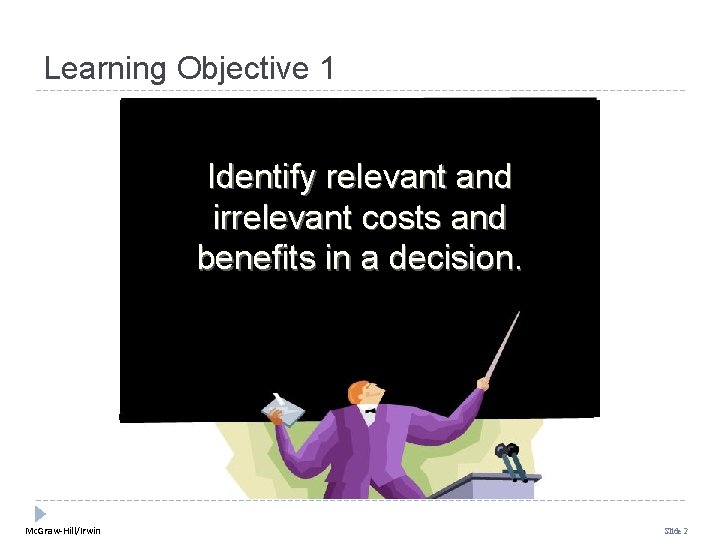 Learning Objective 1

Identify relevant and irrelevant costs and benefits in a decision.

McGraw-Hill/Irwin

Slide 2